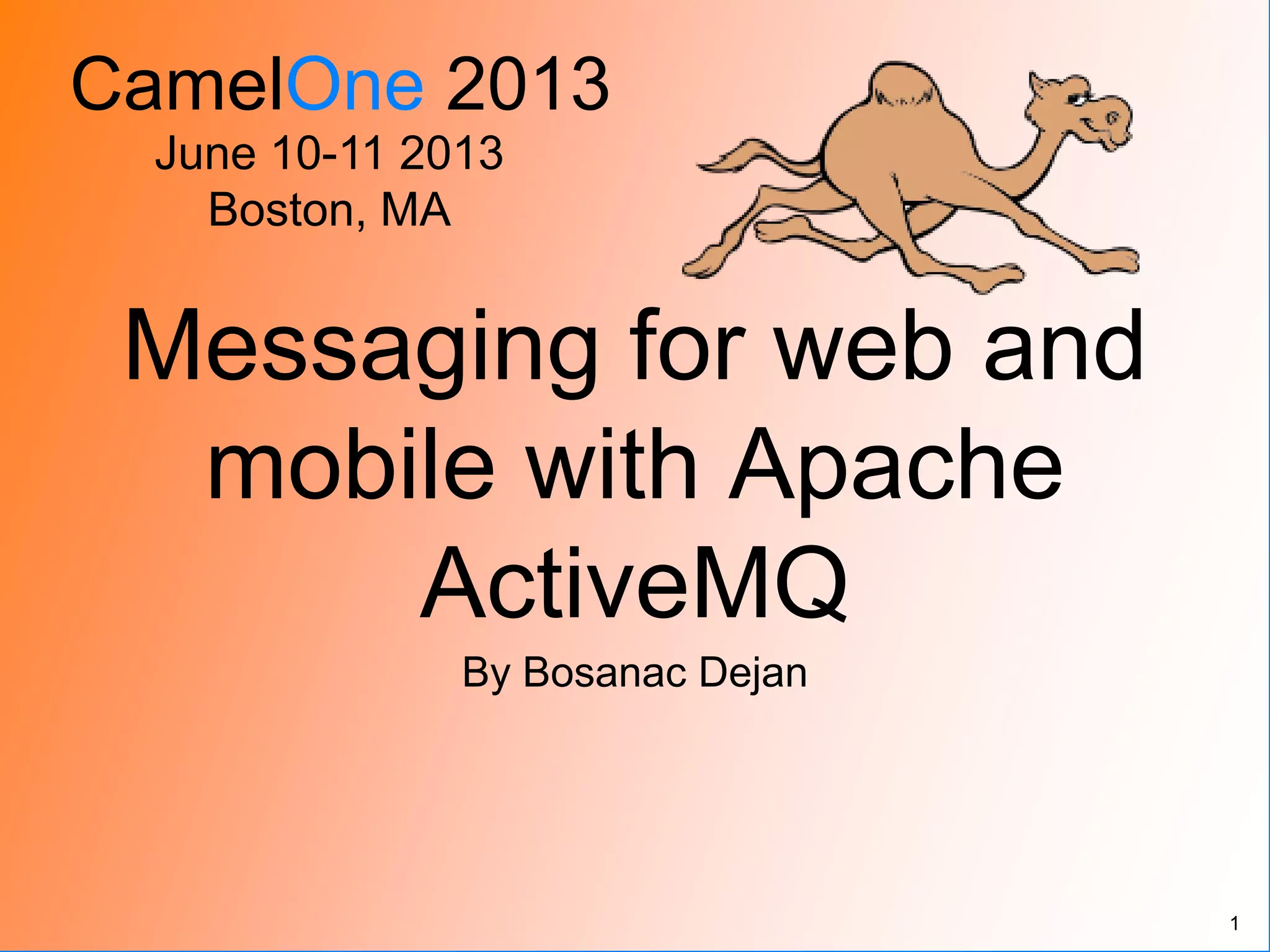 CamelOne 2013
June 10-11 2013
Boston, MA

Messaging for web and mobile with Apache ActiveMQ

By Bosanac Dejan

1